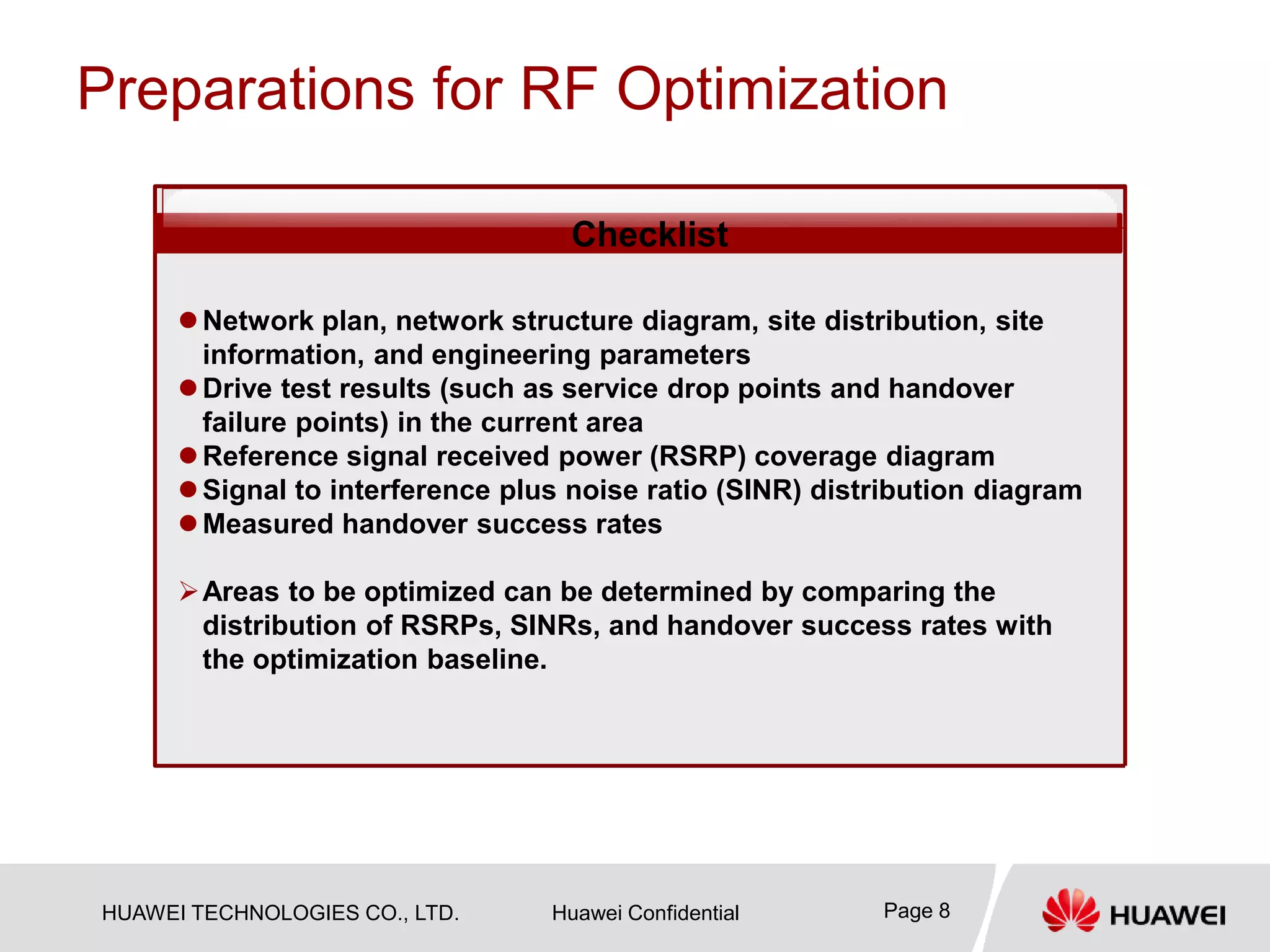 Preparations for RF Optimization

Checklist

● Network plan, network structure diagram, site distribution, site information, and engineering parameters
● Drive test results (such as service drop points and handover failure points) in the current area
● Reference signal received power (RSRP) coverage diagram
● Signal to interference plus noise ratio (SINR) distribution diagram
● Measured handover success rates

➢ Areas to be optimized can be determined by comparing the distribution of RSRPs, SINRs, and handover success rates with the optimization baseline.

HUAWEI TECHNOLOGIES CO., LTD.

Huawei Confidential

Page 8

HUAWEI